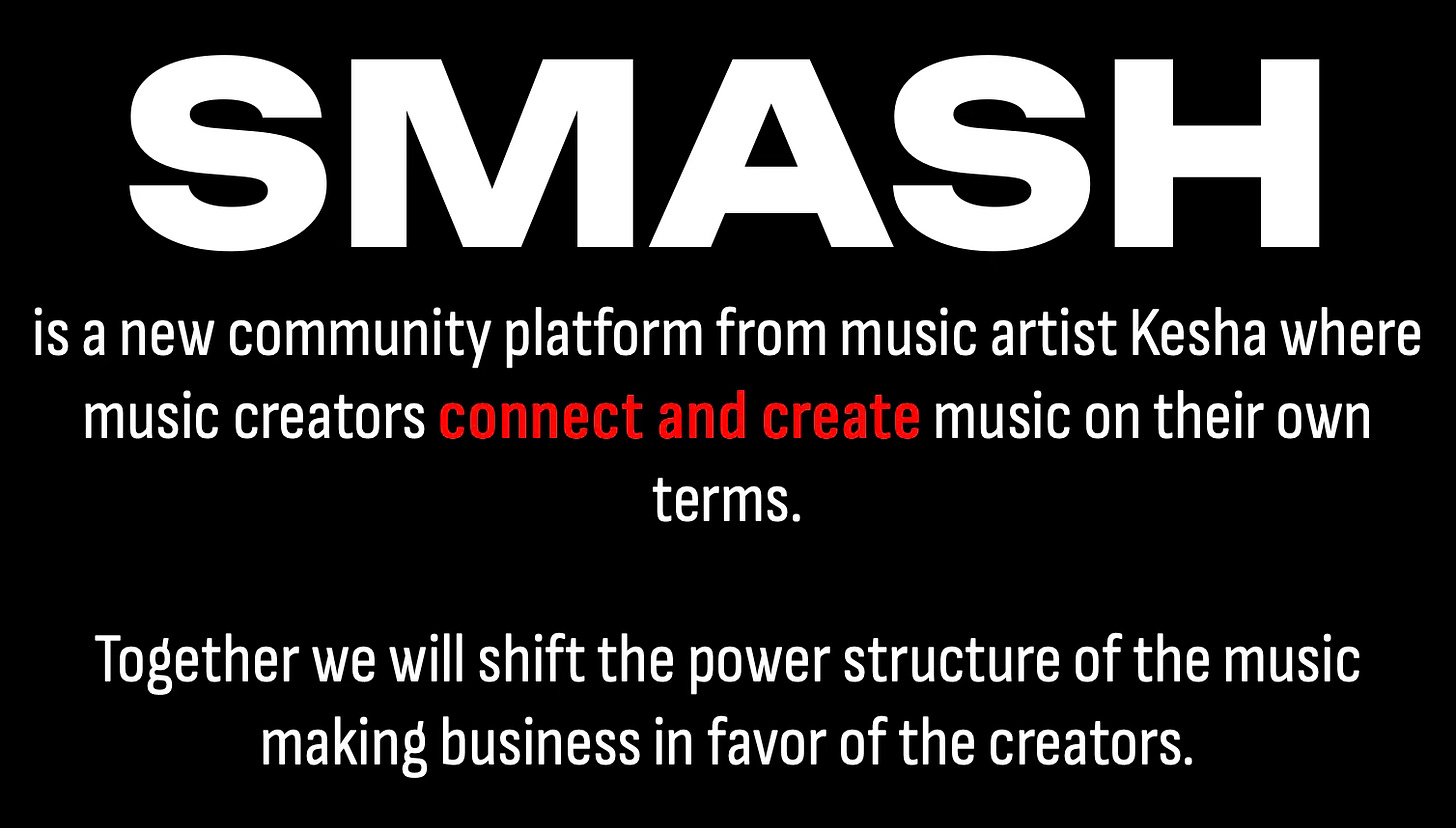 SMASH

is a new community platform from music artist Kesha where music creators connect and create music on their own terms.

Together we will shift the power structure of the music making business in favor of the creators.